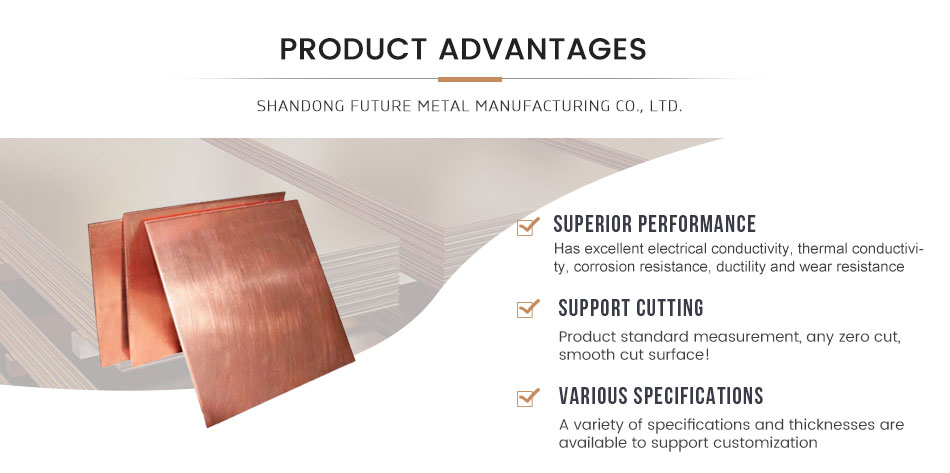 PRODUCT ADVANTAGES

SHANDONG FUTURE METAL MANUFACTURING CO., LTD.

SUPERIOR PERFORMANCE

Has excellent electrical conductivity, thermal conductivity, corrosion resistance, ductility and wear resistance

SUPPORT CUTTING

Product standard measurement, any zero cut, smooth cut surface!

VARIOUS SPECIFICATIONS

A variety of specifications and thicknesses are available to support customization